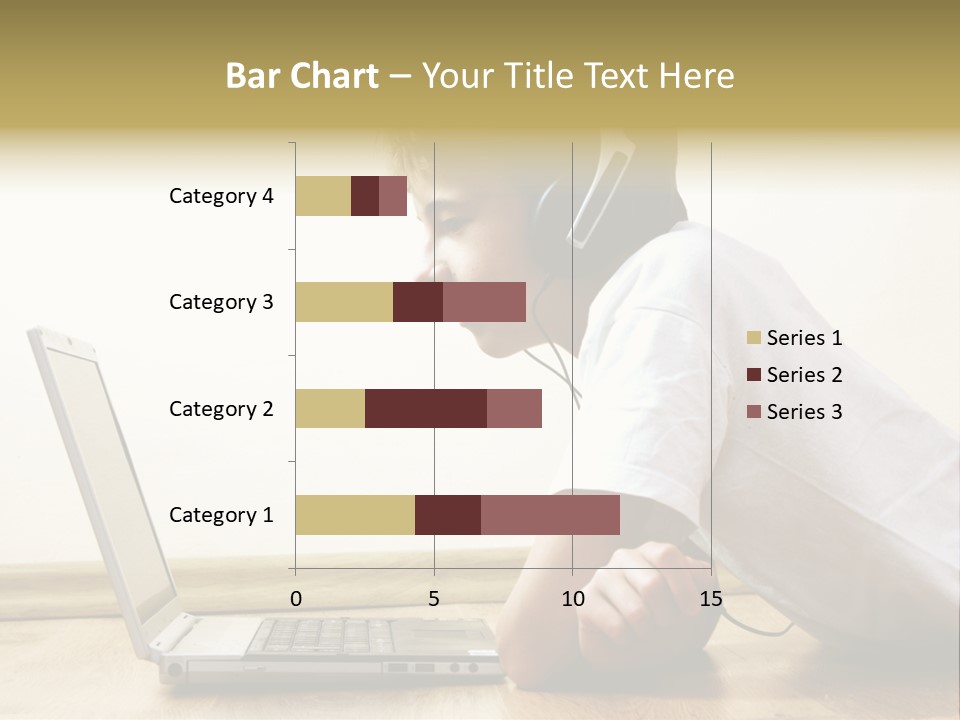 Bar Chart – Your Title Text Here

Category 4
Category 3
Category 2
Category 1

0
5
10
15

Series 1
Series 2
Series 3